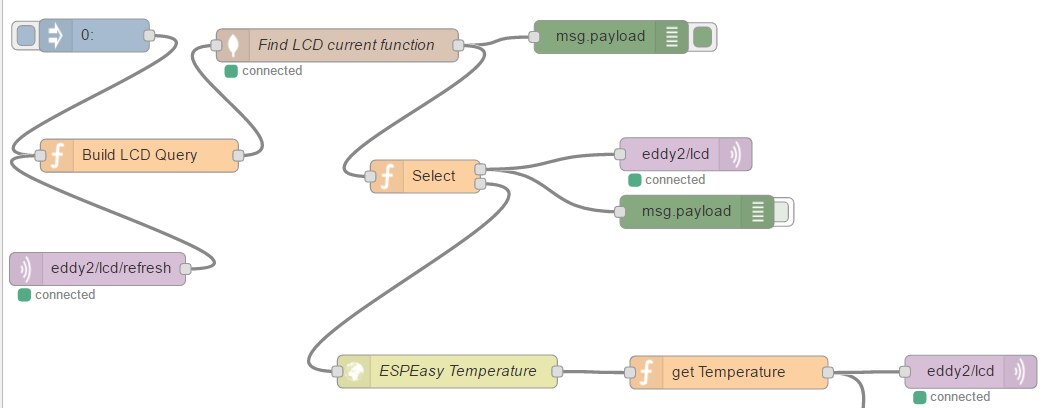 0:

Find LCD current function
connected

msg.payload

Build LCD Query

Select

eddy2/lcd
connected

msg.payload

eddy2/lcd/refresh
connected

ESPEasy Temperature

get Temperature

eddy2/lcd
connected